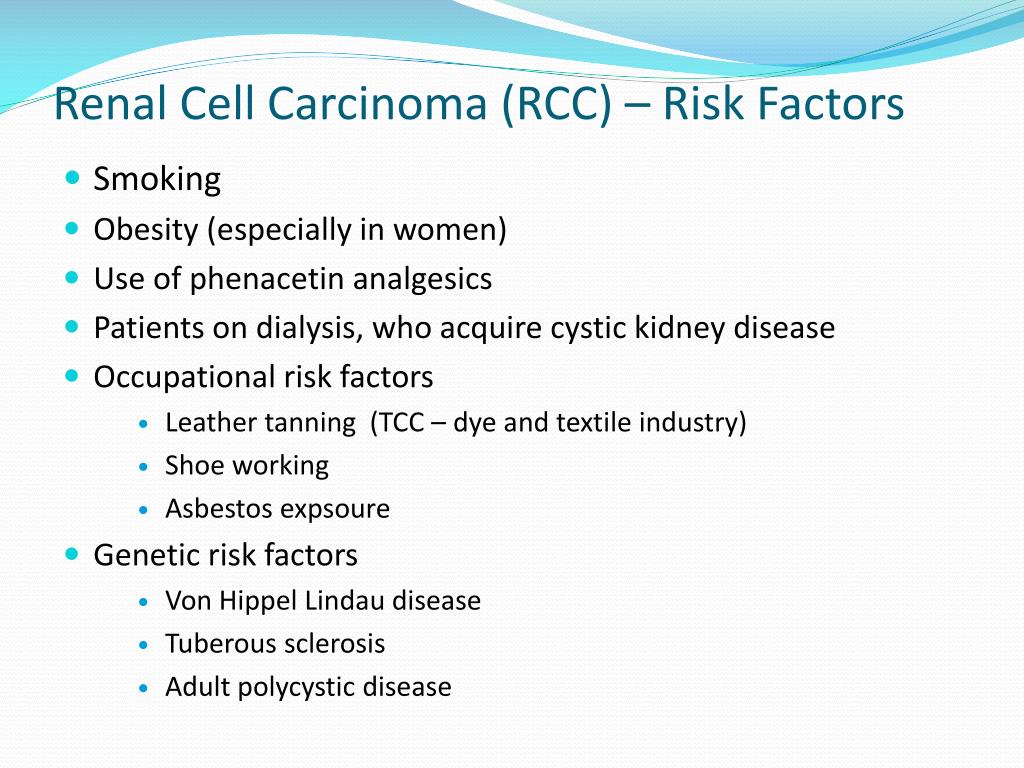 Renal Cell Carcinoma (RCC) – Risk Factors

- Smoking
- Obesity (especially in women)
- Use of phenacetin analgesics
- Patients on dialysis, who acquire cystic kidney disease
- Occupational risk factors
  - Leather tanning (TCC – dye and textile industry)
  - Shoe working
  - Asbestos expsoure
- Genetic risk factors
  - Von Hippel Lindau disease
  - Tuberous sclerosis
  - Adult polycystic disease